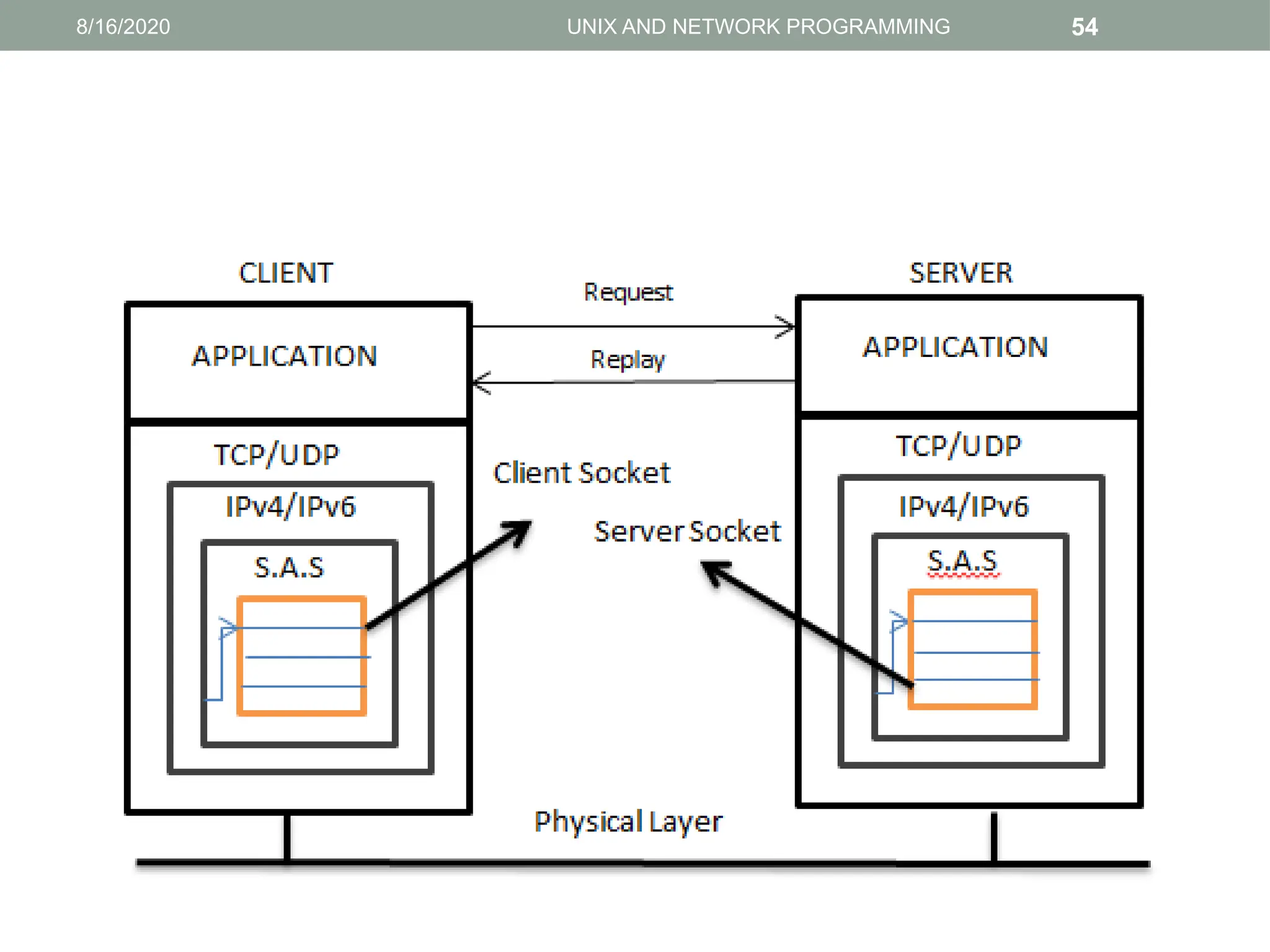 8/16/2020 UNIX AND NETWORK PROGRAMMING 54

CLIENT

APPLICATION

TCP/UDP

IPv4/IPv6

S.A.S

Request

Replay

Client Socket

Server Socket

SERVER

APPLICATION

TCP/UDP

IPv4/IPv6

S.A.S

Physical Layer